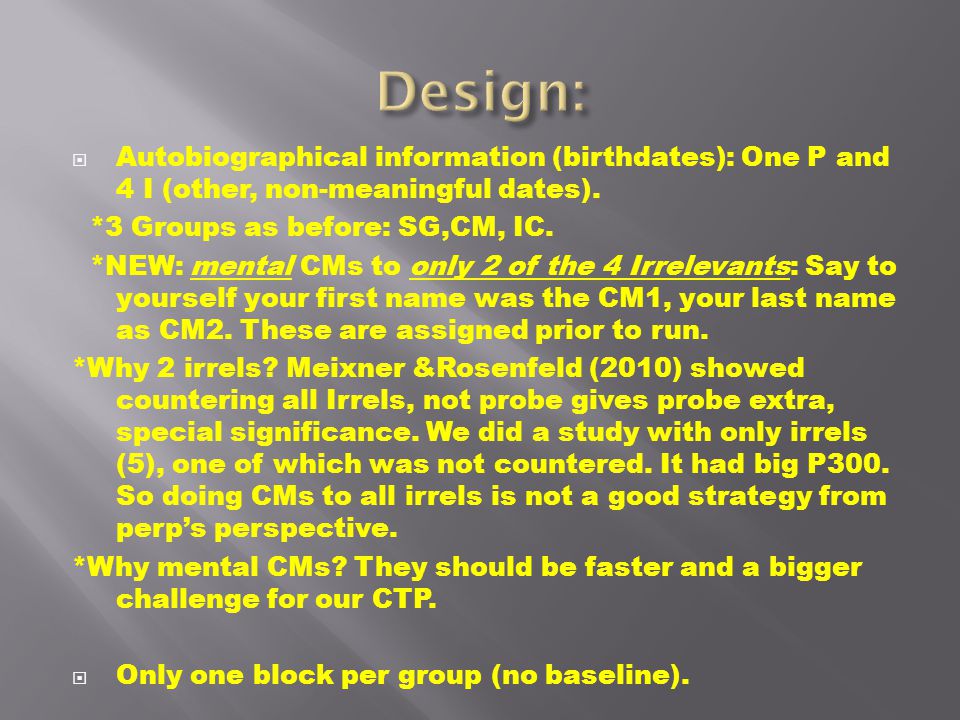 Design:

Autobiographical information (birthdates): One P and 4 I (other, non-meaningful dates).

*3 Groups as before: SG,CM, IC.

*NEW: mental CMs to only 2 of the 4 Irrelevants: Say to yourself your first name was the CM1, your last name as CM2. These are assigned prior to run.

*Why 2 irrels? Meixner &Rosenfeld (2010) showed countering all Irrels, not probe gives probe extra, special significance. We did a study with only irrels (5), one of which was not countered. It had big P300. So doing CMs to all irrels is not a good strategy from perp's perspective.

*Why mental CMs? They should be faster and a bigger challenge for our CTP.

Only one block per group (no baseline).